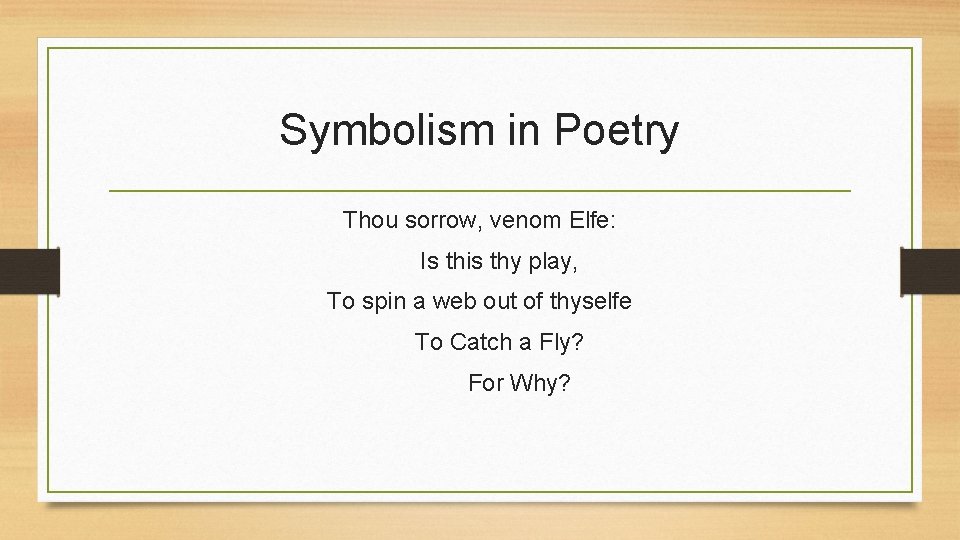 Symbolism in Poetry

Thou sorrow, venom Elfe:
Is this thy play,
To spin a web out of thyselfe
To Catch a Fly?
For Why?